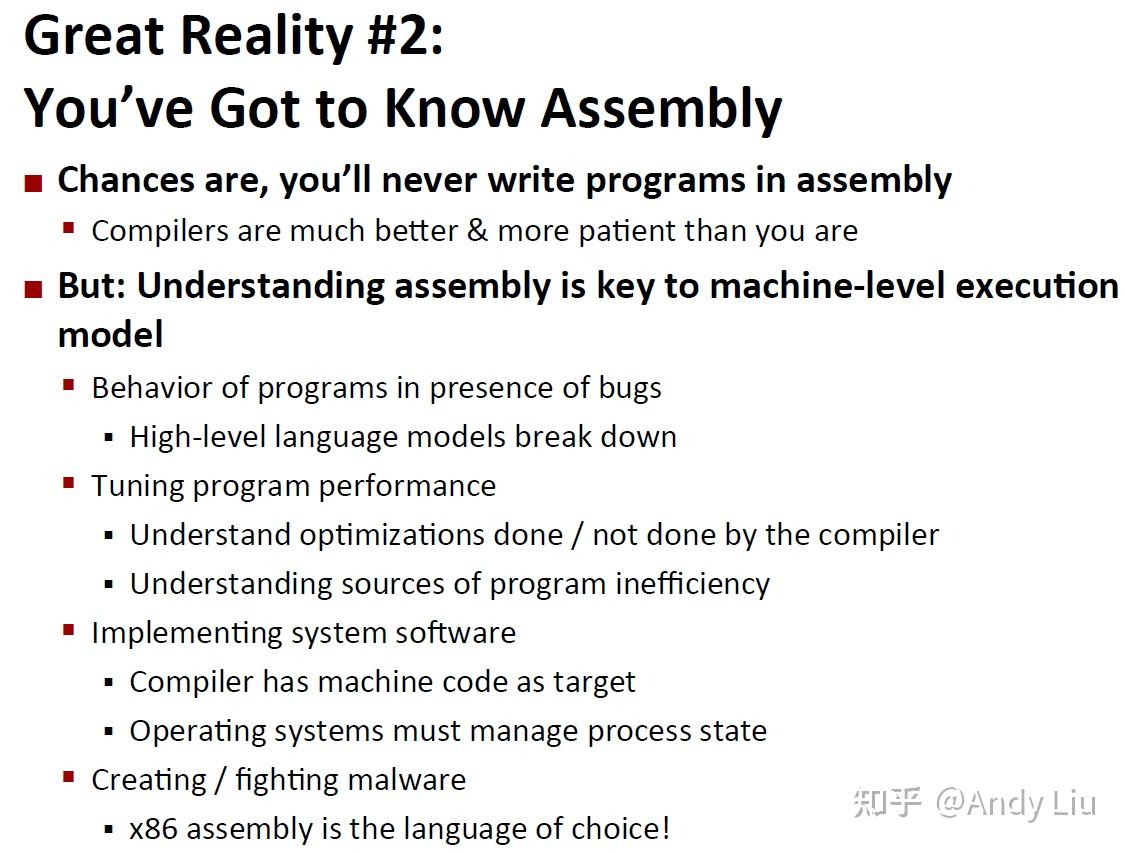 Great Reality #2:
You've Got to Know Assembly

■ Chances are, you'll never write programs in assembly
  ▪ Compilers are much better & more patient than you are

■ But: Understanding assembly is key to machine-level execution model
  ▪ Behavior of programs in presence of bugs
    ▪ High-level language models break down
  ▪ Tuning program performance
    ▪ Understand optimizations done / not done by the compiler
    ▪ Understanding sources of program inefficiency
  ▪ Implementing system software
    ▪ Compiler has machine code as target
    ▪ Operating systems must manage process state
  ▪ Creating / fighting malware
    ▪ x86 assembly is the language of choice!

知乎 @Andy Liu